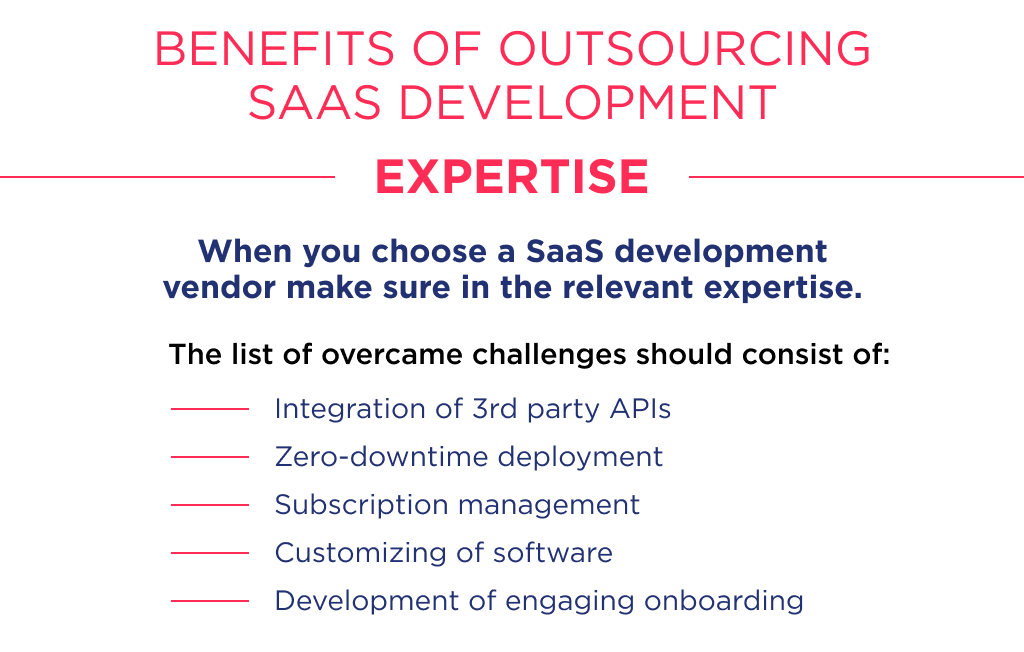 BENEFITS OF OUTSOURCING SAAS DEVELOPMENT

EXPERTISE

When you choose a SaaS development vendor make sure in the relevant expertise.

The list of overcame challenges should consist of:

Integration of 3rd party APIs
Zero-downtime deployment
Subscription management
Customizing of software
Development of engaging onboarding